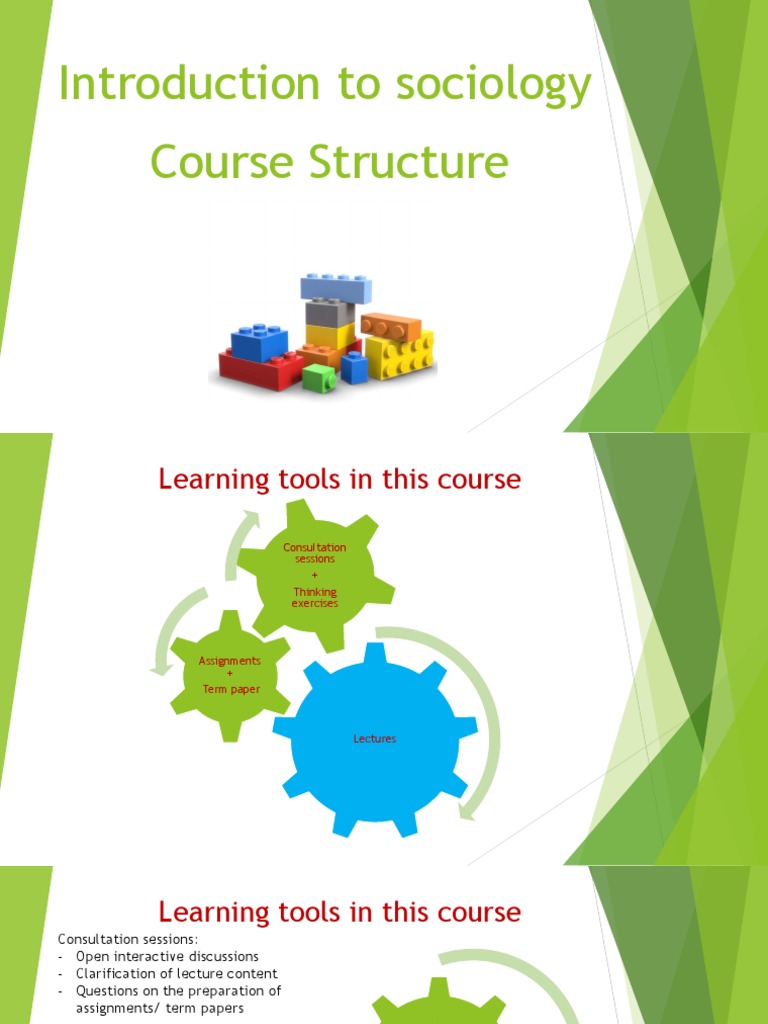 Introduction to sociology

Course Structure

Learning tools in this course

Consultation sessions
+
Thinking exercises

Assignments
+
Term paper

Lectures

Learning tools in this course

Consultation sessions:
- Open interactive discussions
- Clarification of lecture content
- Questions on the preparation of assignments/ term papers